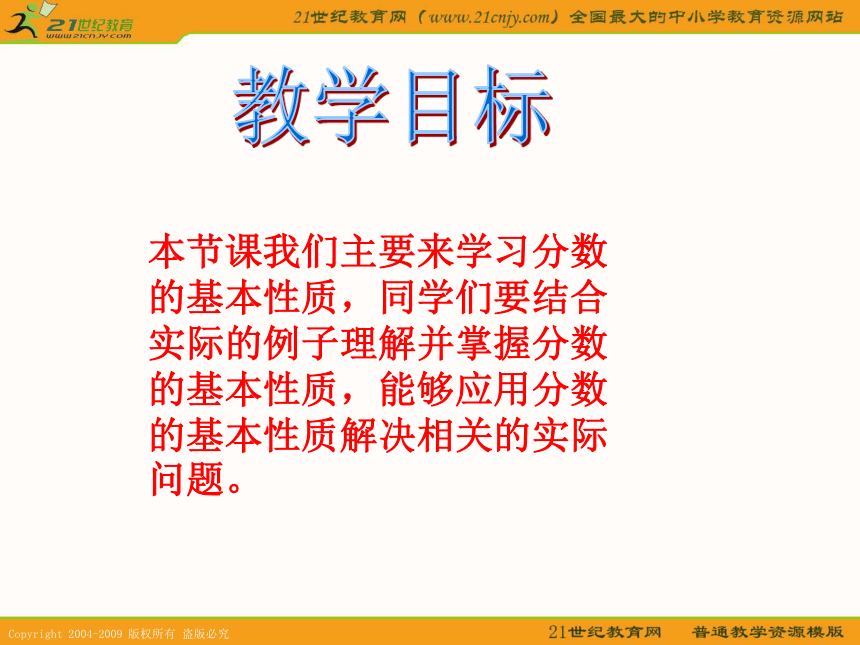 21世纪教育
www.21cnjy.com
21世纪教育网（www.21cnjy.com）全国最大的中小学教育资源网站

教学目标

本节课我们主要来学习分数的基本性质，同学们要结合实际的例子理解并掌握分数的基本性质，能够应用分数的基本性质解决相关的实际问题。

Copyright 2004-2009 版权所有 盗版必究
21世纪教育网 普通教学资源模版